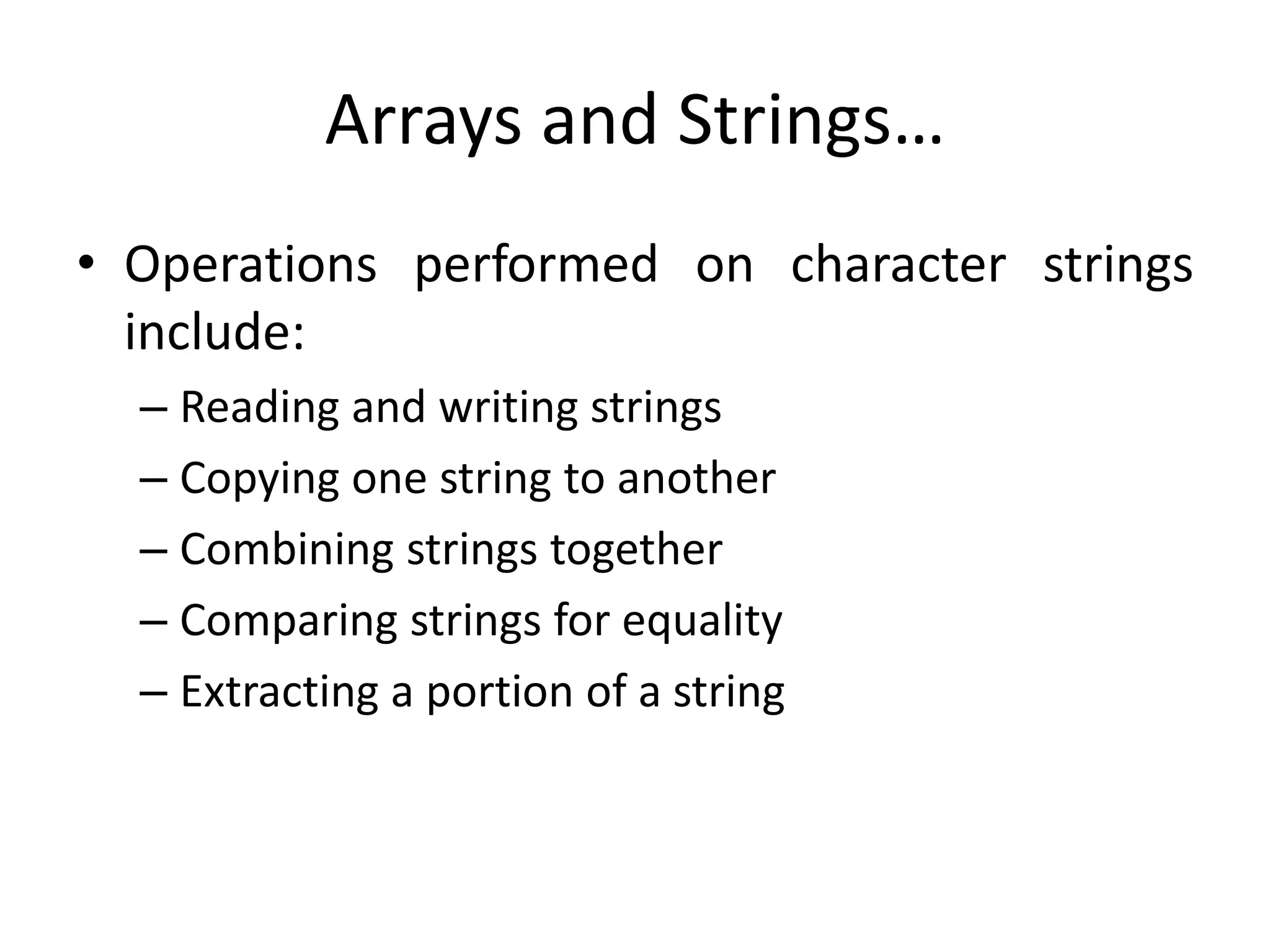 Arrays and Strings…

• Operations performed on character strings include:
– Reading and writing strings
– Copying one string to another
– Combining strings together
– Comparing strings for equality
– Extracting a portion of a string